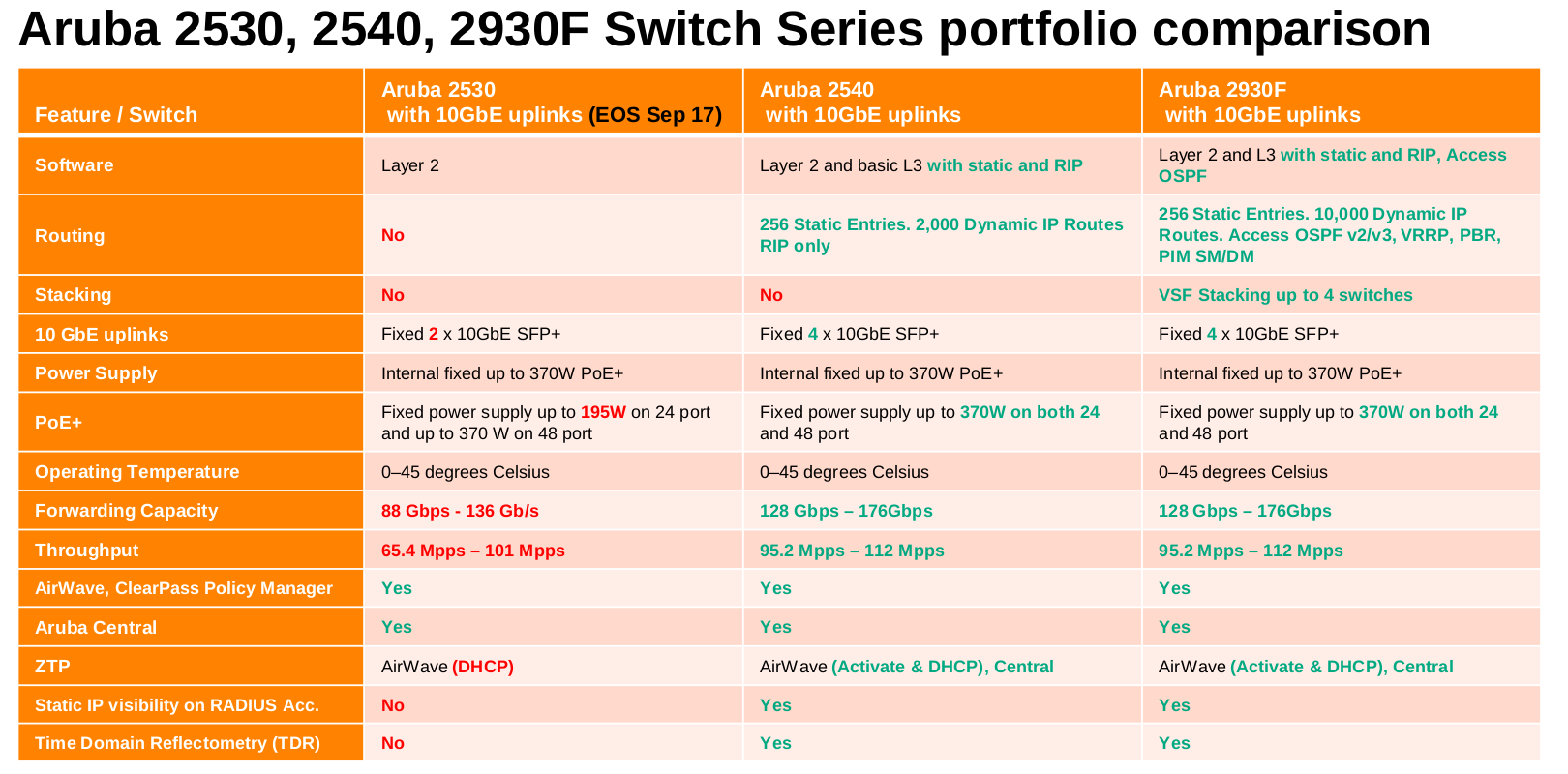 Aruba 2530, 2540, 2930F Switch Series portfolio comparison

| Feature / Switch | Aruba 2530 with 10GbE uplinks (EOS Sep 17) | Aruba 2540 with 10GbE uplinks | Aruba 2930F with 10GbE uplinks |
|---|---|---|---|
| Software | Layer 2 | Layer 2 and basic L3 with static and RIP | Layer 2 and L3 with static and RIP, Access OSPF |
| Routing | No | 256 Static Entries. 2,000 Dynamic IP Routes RIP only | 256 Static Entries. 10,000 Dynamic IP Routes. Access OSPF v2/v3, VRRP, PBR, PIM SM/DM |
| Stacking | No | No | VSF Stacking up to 4 switches |
| 10 GbE uplinks | Fixed 2 x 10GbE SFP+ | Fixed 4 x 10GbE SFP+ | Fixed 4 x 10GbE SFP+ |
| Power Supply | Internal fixed up to 370W PoE+ | Internal fixed up to 370W PoE+ | Internal fixed up to 370W PoE+ |
| PoE+ | Fixed power supply up to 195W on 24 port and up to 370 W on 48 port | Fixed power supply up to 370W on both 24 and 48 port | Fixed power supply up to 370W on both 24 and 48 port |
| Operating Temperature | 0–45 degrees Celsius | 0–45 degrees Celsius | 0–45 degrees Celsius |
| Forwarding Capacity | 88 Gbps - 136 Gb/s | 128 Gbps – 176Gbps | 128 Gbps – 176Gbps |
| Throughput | 65.4 Mpps – 101 Mpps | 95.2 Mpps – 112 Mpps | 95.2 Mpps – 112 Mpps |
| AirWave, ClearPass Policy Manager | Yes | Yes | Yes |
| Aruba Central | Yes | Yes | Yes |
| ZTP | AirWave (DHCP) | AirWave (Activate & DHCP), Central | AirWave (Activate & DHCP), Central |
| Static IP visibility on RADIUS Acc. | No | Yes | Yes |
| Time Domain Reflectometry (TDR) | No | Yes | Yes |